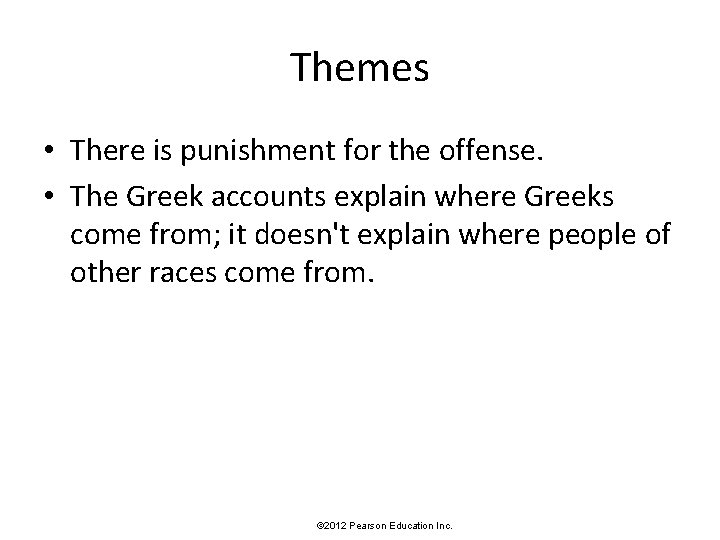 Themes

• There is punishment for the offense.
• The Greek accounts explain where Greeks come from; it doesn't explain where people of other races come from.

©2012 Pearson Education Inc.